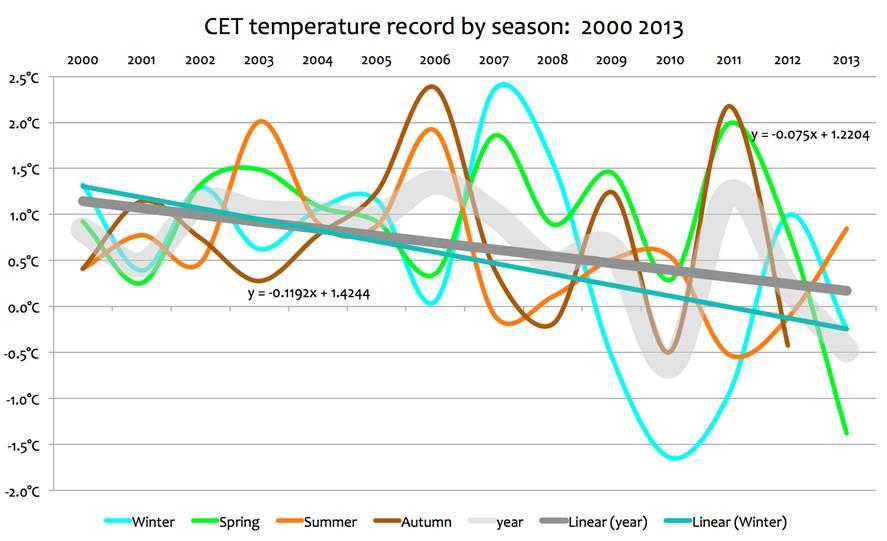 CET temperature record by season: 2000 2013

2000 2001 2002 2003 2004 2005 2006 2007 2008 2009 2010 2011 2012 2013

2.5°C
2.0°C
1.5°C
1.0°C
0.5°C
0.0°C
-0.5°C
-1.0°C
-1.5°C
-2.0°C

y = -0.075x + 1.2204

y = -0.1192x + 1.4244

Winter Spring Summer Autumn year Linear (year) Linear (Winter)